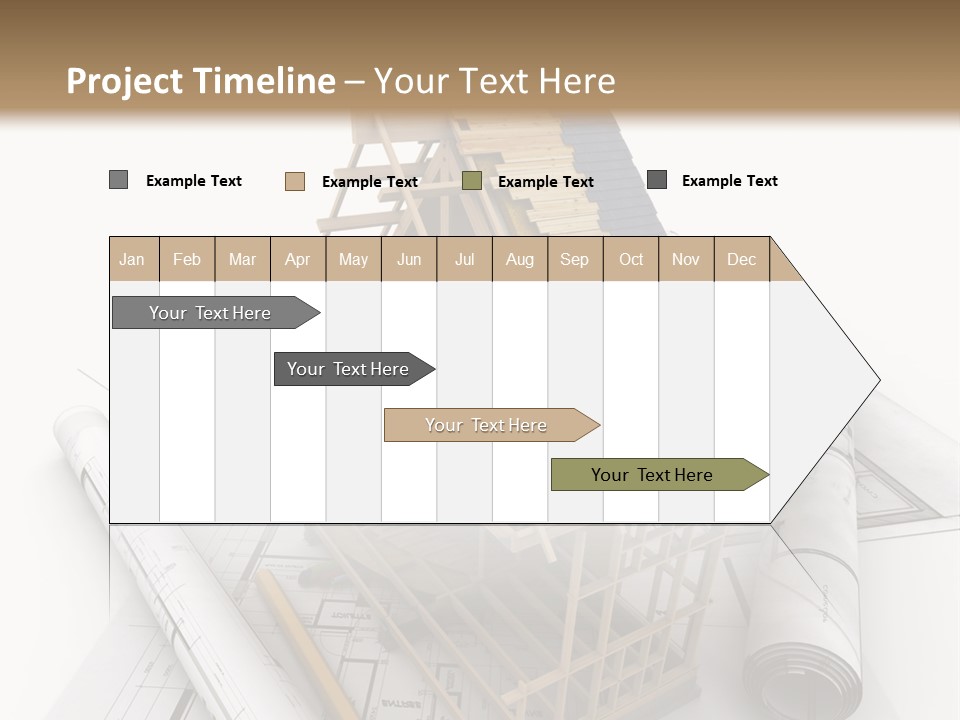 Project Timeline – Your Text Here

Example Text Example Text Example Text Example Text

| Jan | Feb | Mar | Apr | May | Jun | Jul | Aug | Sep | Oct | Nov | Dec |
|---|---|---|---|---|---|---|---|---|---|---|---|

Your Text Here

Your Text Here

Your Text Here

Your Text Here